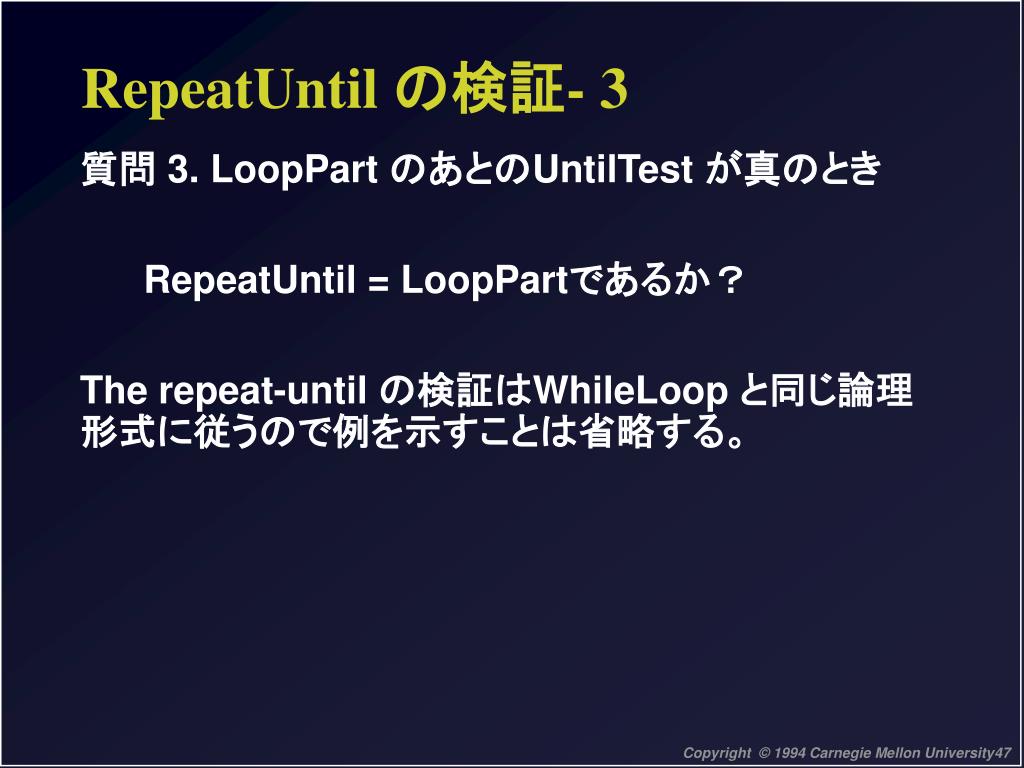 RepeatUntil の検証- 3

質問 3. LoopPart のあとのUntilTest が真のとき

RepeatUntil = LoopPartであるか？

The repeat-until の検証はWhileLoop と同じ論理形式に従うので例を示すことは省略する。

Copyright © 1994 Carnegie Mellon University47